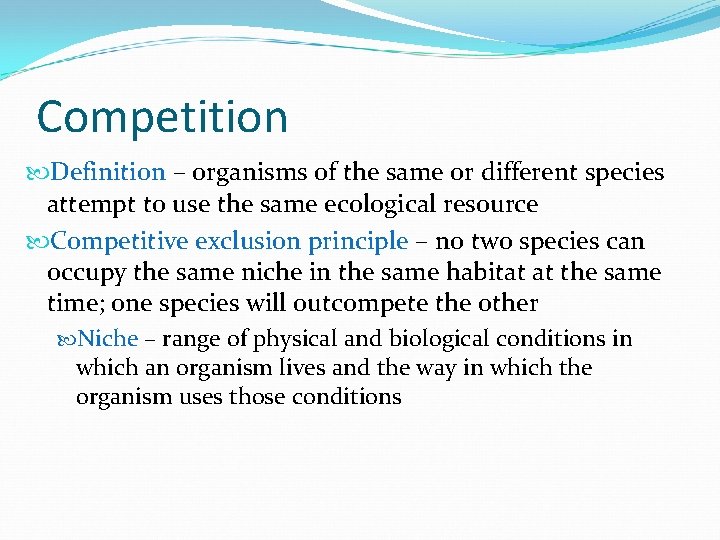 Competition

Definition – organisms of the same or different species attempt to use the same ecological resource

Competitive exclusion principle – no two species can occupy the same niche in the same habitat at the same time; one species will outcompete the other

Niche – range of physical and biological conditions in which an organism lives and the way in which the organism uses those conditions